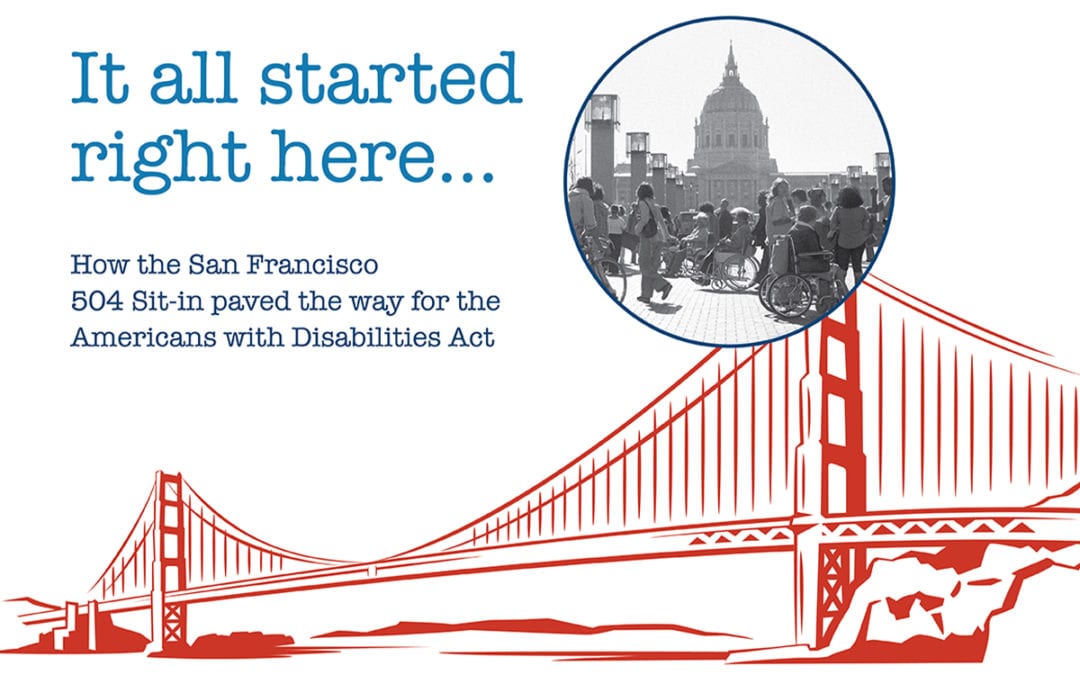 It all started right here...

How the San Francisco 504 Sit-in paved the way for the Americans with Disabilities Act